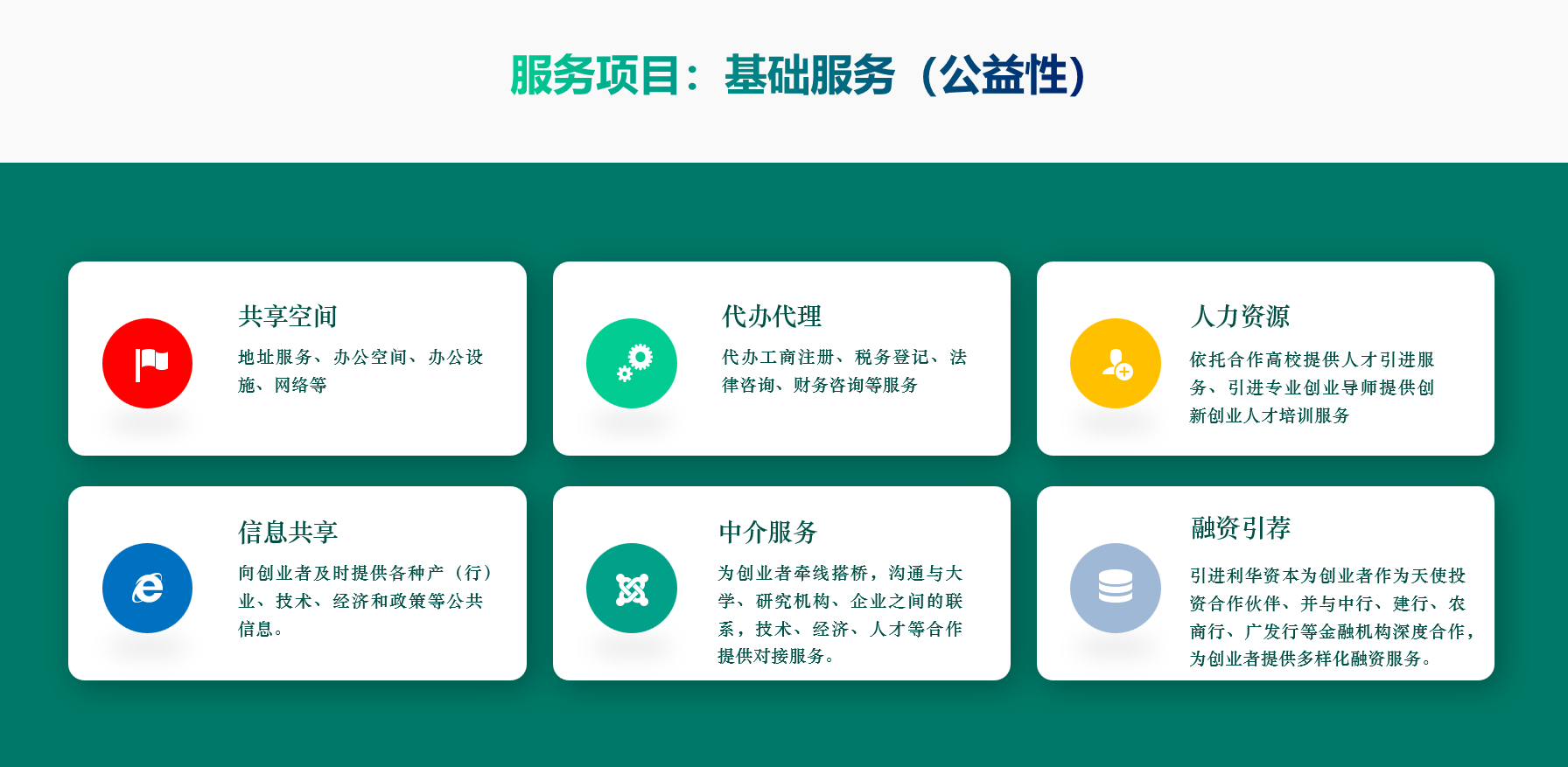 服务项目：基础服务（公益性）

共享空间

地址服务、办公空间、办公设施、网络等

代办代理

代办工商注册、税务登记、法律咨询、财务咨询等服务

人力资源

依托合作高校提供人才引进服务、引进专业创业导师提供创新创业人才培训服务

信息共享

向创业者及时提供各种产（行）业、技术、经济和政策等公共信息。

中介服务

为创业者牵线搭桥，沟通与大学、研究机构、企业之间的联系，技术、经济、人才等合作提供对接服务。

融资引荐

引进利华资本为创业者作为天使投资合作伙伴、并与中行、建行、农商行、广发行等金融机构深度合作，为创业者提供多样化融资服务。